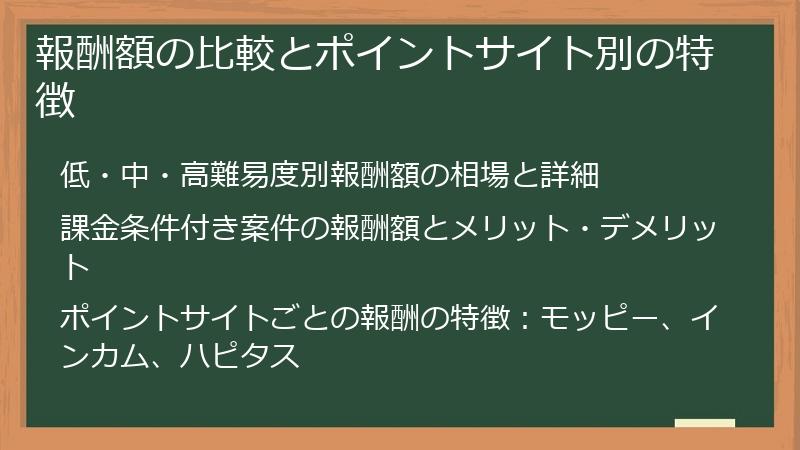 報酬額の比較とポイントサイト別の特徴

低・中・高難易度別報酬額の相場と詳細

課金条件付き案件の報酬額とメリット・デメリット

ポイントサイトごとの報酬の特徴：モッピー、インカム、ハピタス